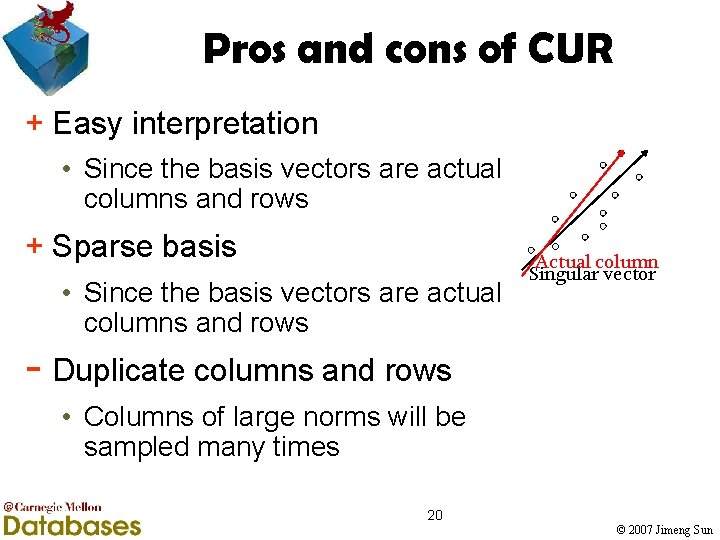 Pros and cons of CUR

+ Easy interpretation

• Since the basis vectors are actual columns and rows

+ Sparse basis

• Since the basis vectors are actual columns and rows

- Duplicate columns and rows

• Columns of large norms will be sampled many times

Actual column
Singular vector

@Carnegie Mellon
Databases

20

© 2007 Jimeng Sun